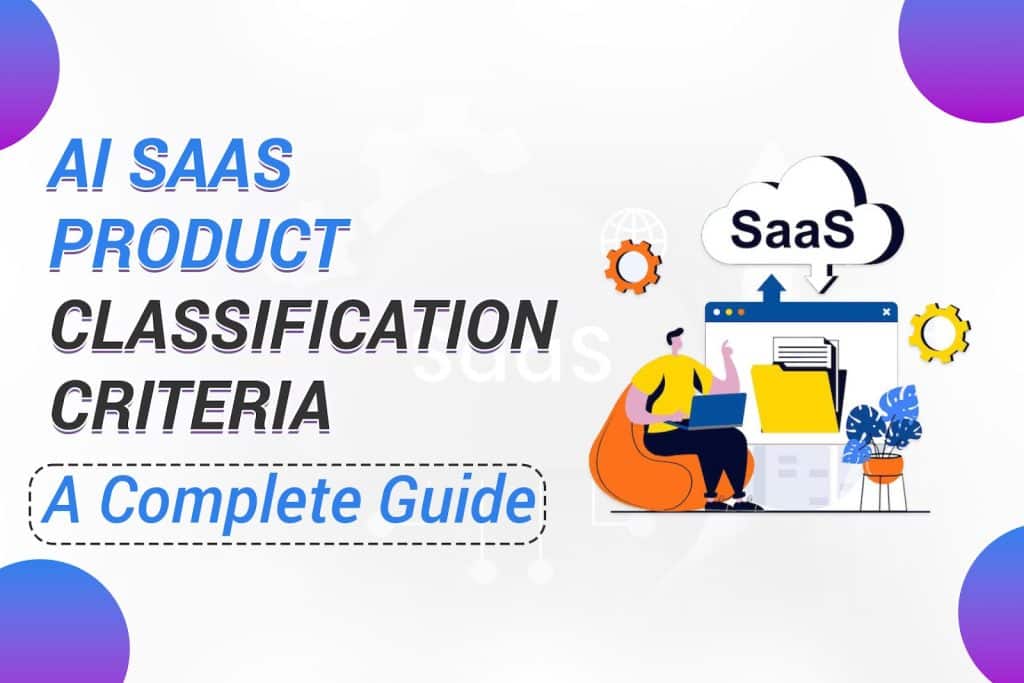 AI SAAS PRODUCT CLASSIFICATION CRITERIA

A Complete Guide

SaaS

saas